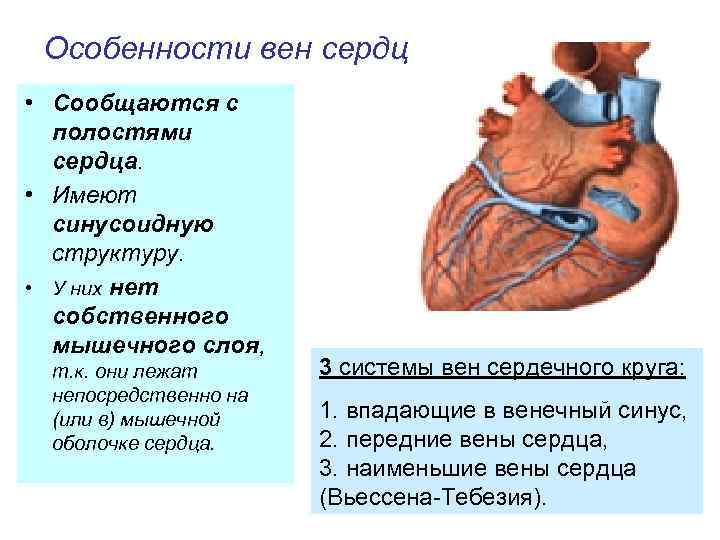 Особенности вен сердц

• Сообщаются с полостями сердца.
• Имеют синусоидную структуру.
• У них нет собственного мышечного слоя, т.к. они лежат непосредственно на (или в) мышечной оболочке сердца.

3 системы вен сердечного круга:

1. впадающие в венечный синус,
2. передние вены сердца,
3. наименьшие вены сердца (Вьессена-Тебезия).